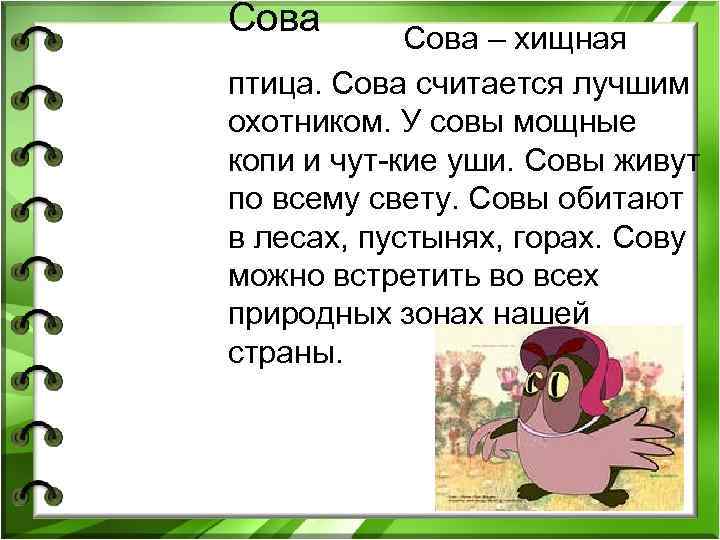 Сова

Сова – хищная птица. Сова считается лучшим охотником. У совы мощные копи и чут-кие уши. Совы живут по всему свету. Совы обитают в лесах, пустынях, горах. Сову можно встретить во всех природных зонах нашей страны.